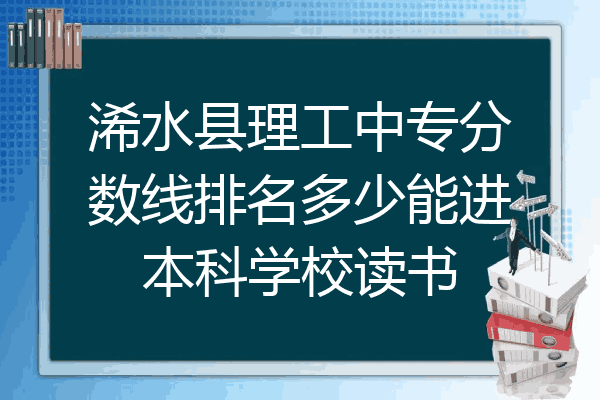 浠水县理工中专分数线排名多少能进本科学校读书